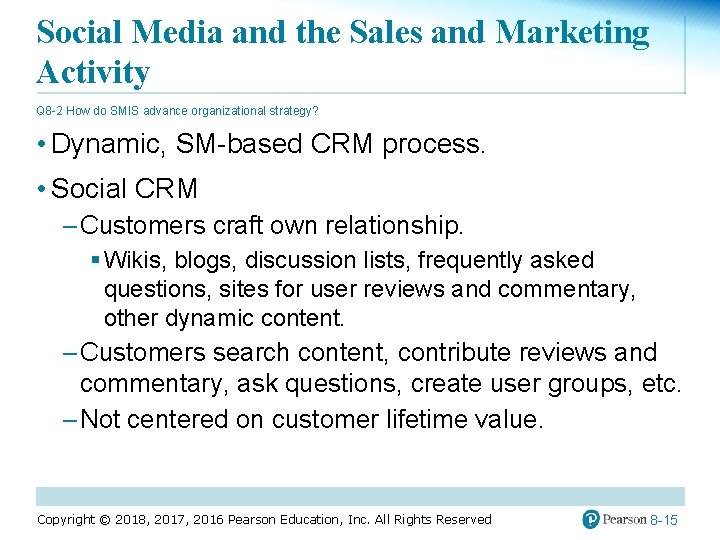 Social Media and the Sales and Marketing Activity

Q8-2 How do SMIS advance organizational strategy?

• Dynamic, SM-based CRM process.

• Social CRM

– Customers craft own relationship.

▪ Wikis, blogs, discussion lists, frequently asked questions, sites for user reviews and commentary, other dynamic content.

– Customers search content, contribute reviews and commentary, ask questions, create user groups, etc.

– Not centered on customer lifetime value.

Copyright © 2018, 2017, 2016 Pearson Education, Inc. All Rights Reserved

Pearson 8-15